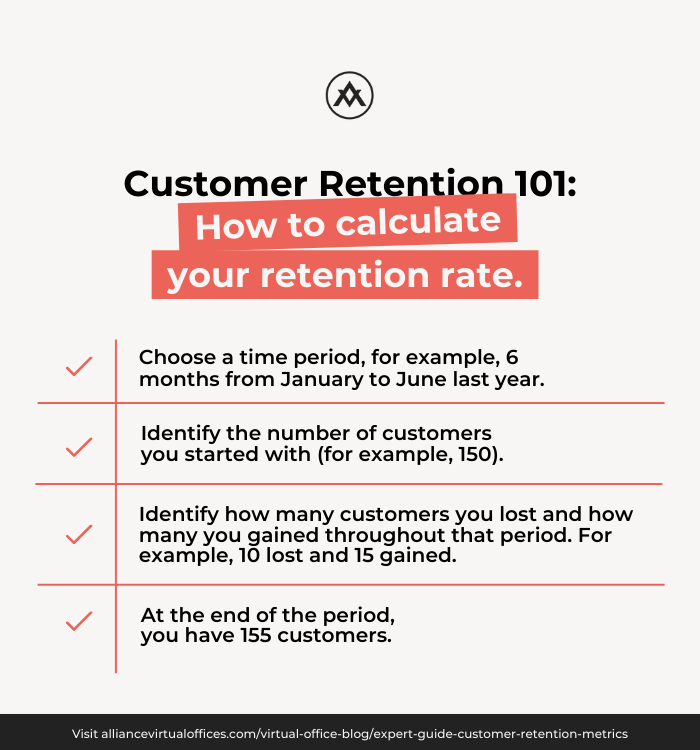 Customer Retention 101:
How to calculate your retention rate.

Choose a time period, for example, 6 months from January to June last year.

Identify the number of customers you started with (for example, 150).

Identify how many customers you lost and how many you gained throughout that period. For example, 10 lost and 15 gained.

At the end of the period, you have 155 customers.

Visit alliancevirtualoffices.com/virtual-office-blog/expert-guide-customer-retention-metrics